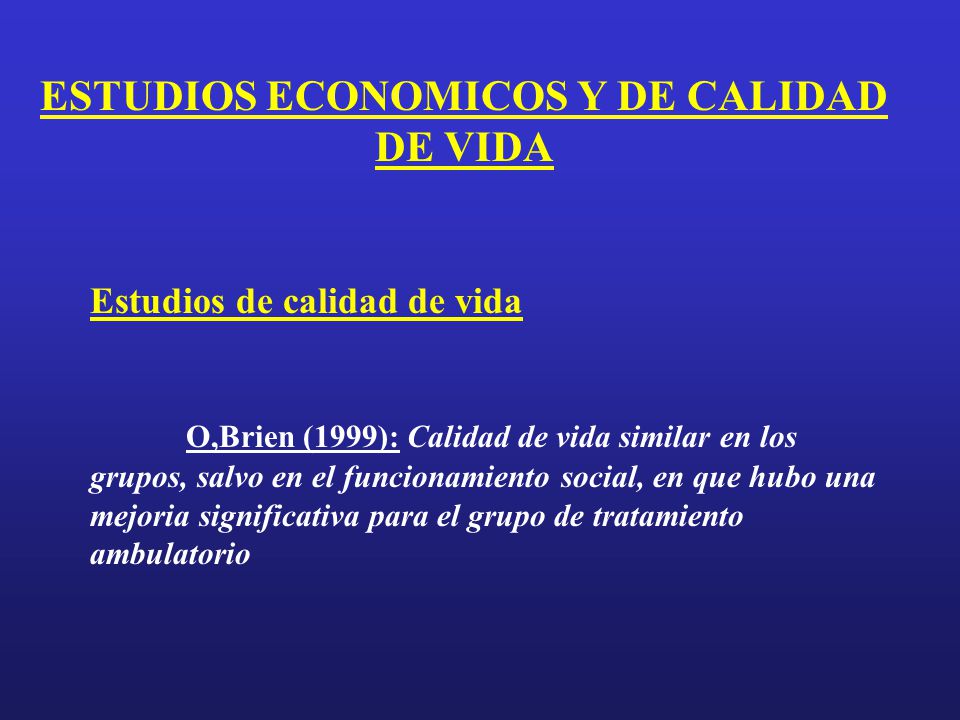 ESTUDIOS ECONOMICOS Y DE CALIDAD DE VIDA

Estudios de calidad de vida

O,Brien (1999): Calidad de vida similar en los grupos, salvo en el funcionamiento social, en que hubo una mejoria significativa para el grupo de tratamiento ambulatorio